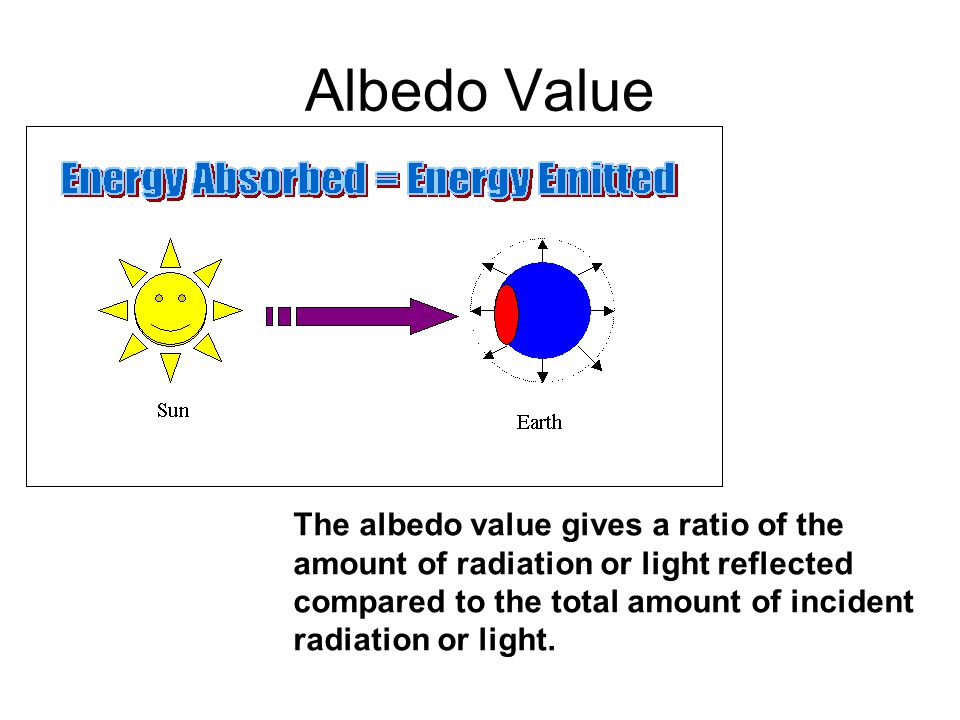 Albedo Value

Energy Absorbed = Energy Emitted

Sun

Earth

The albedo value gives a ratio of the amount of radiation or light reflected compared to the total amount of incident radiation or light.